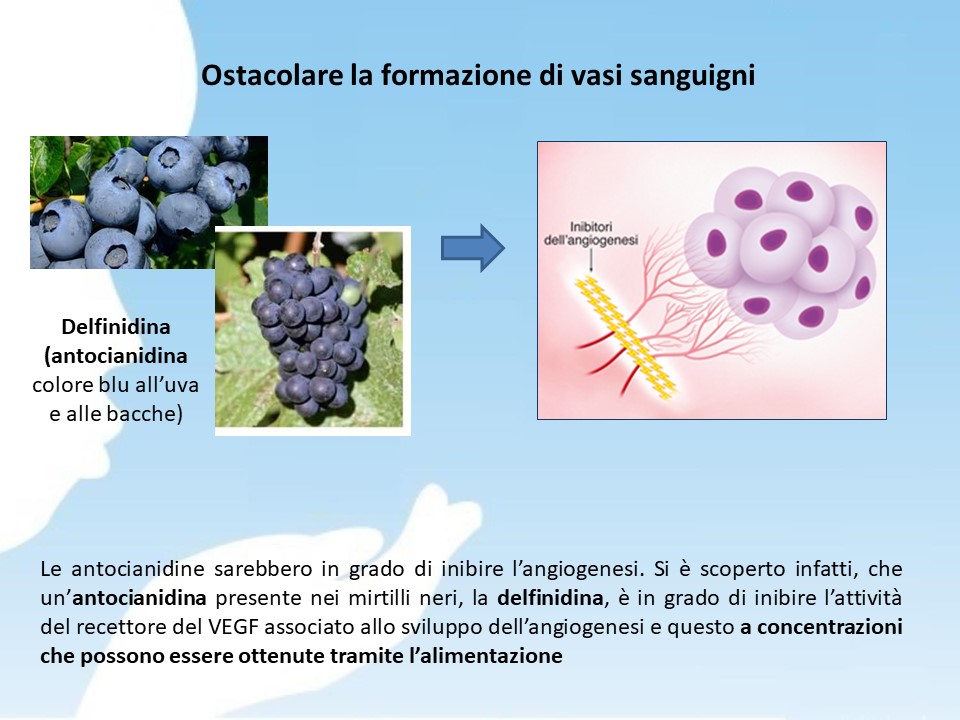 Ostacolare la formazione di vasi sanguigni

Delfinidina (antocianidina colore blu all'uva e alle bacche)

Inibitori dell'angiogenesi

Le antocianidine sarebbero in grado di inibire l'angiogenesi. Si è scoperto infatti, che un'antocianidina presente nei mirtilli neri, la delfinidina, è in grado di inibire l'attività del recettore del VEGF associato allo sviluppo dell'angiogenesi e questo a concentrazioni che possono essere ottenute tramite l'alimentazione